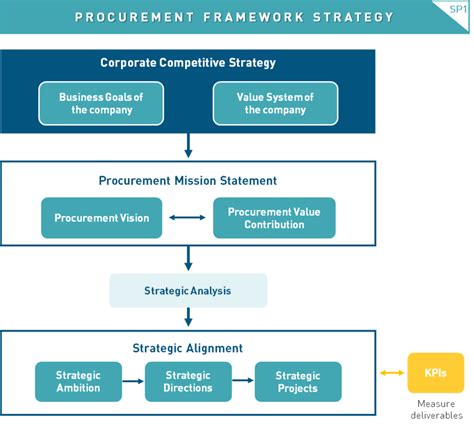 PROCUREMENT FRAMEWORK STRATEGY

SP1

Corporate Competitive Strategy

Business Goals of the company

Value System of the company

Procurement Mission Statement

Procurement Vision

Procurement Value Contribution

Strategic Analysis

Strategic Alignment

Strategic Ambition

Strategic Directions

Strategic Projects

KPIs

Measure deliverables